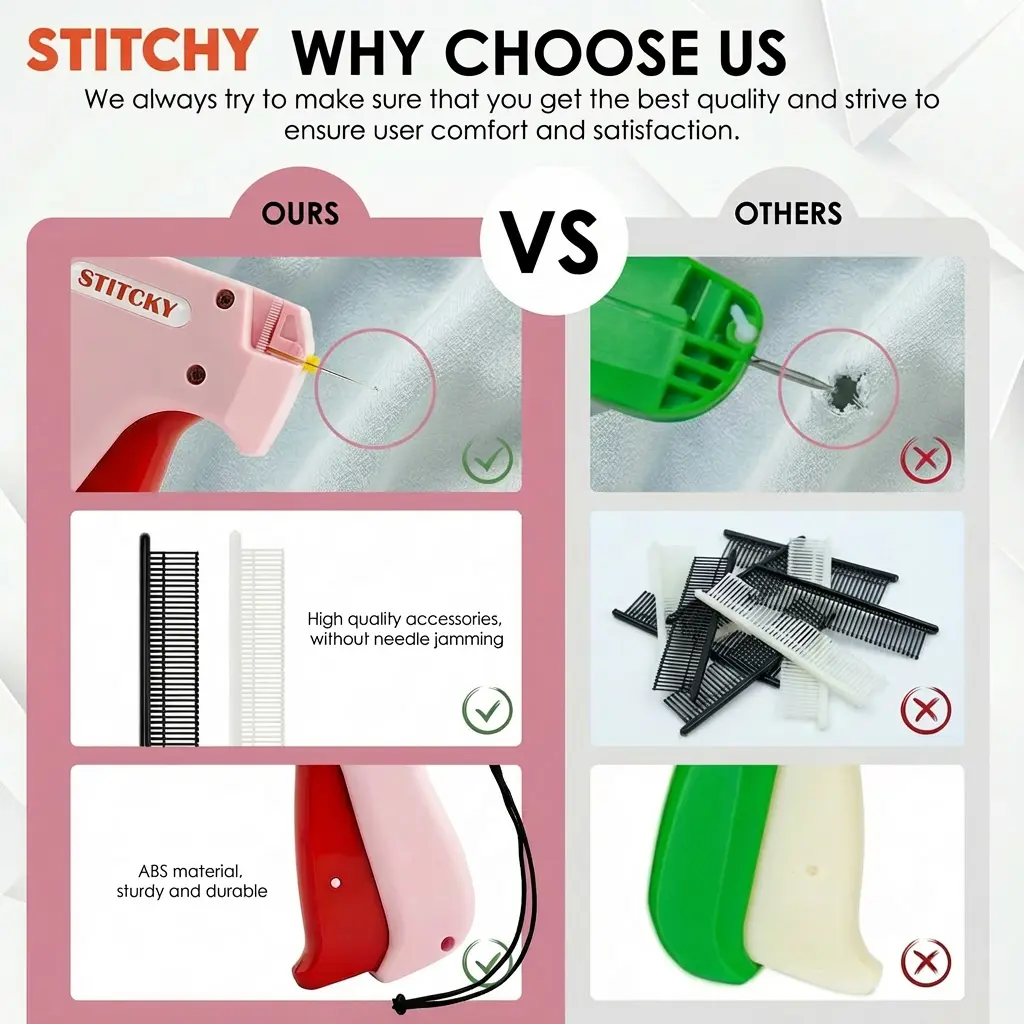 STITCHY WHY CHOOSE US

We always try to make sure that you get the best quality and strive to ensure user comfort and satisfaction.

OURS

VS

OTHERS

STITCKY

High quality accessories, without needle jamming

ABS material, sturdy and durable